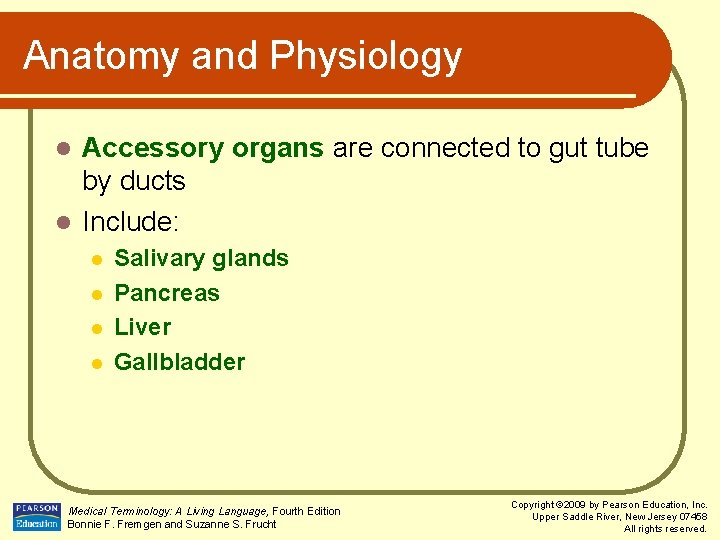 Anatomy and Physiology

- Accessory organs are connected to gut tube by ducts
- Include:
  - Salivary glands
  - Pancreas
  - Liver
  - Gallbladder

PEARSON Education

Medical Terminology: A Living Language, Fourth Edition
Bonnie F. Fremgen and Suzanne S. Frucht

Copyright ©2009 by Pearson Education, Inc.
Upper Saddle River, New Jersey 07458
All rights reserved.